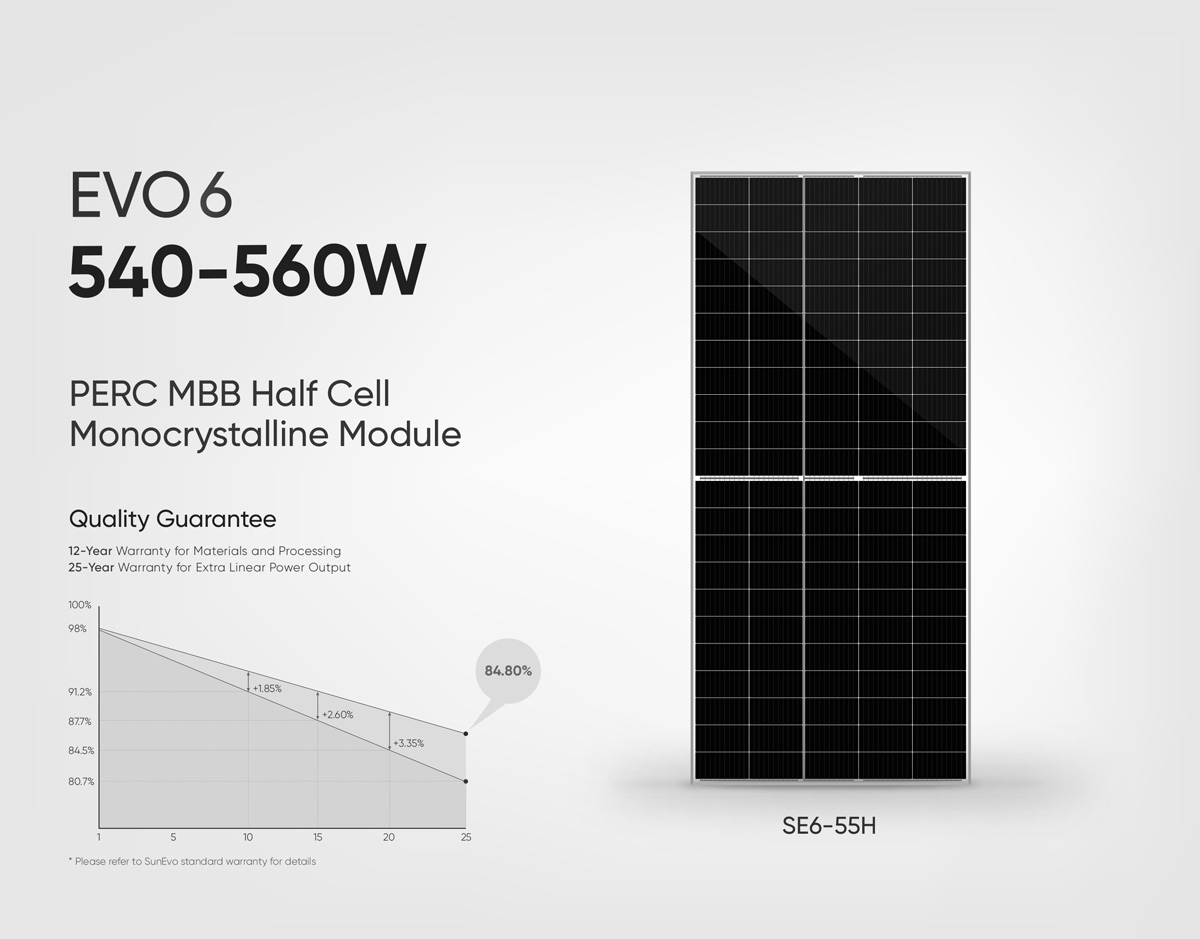 EVO 6
540-560W

PERC MBB Half Cell Monocrystalline Module

Quality Guarantee

12-Year Warranty for Materials and Processing
25-Year Warranty for Extra Linear Power Output

100%
98%
91.2%
87.7%
84.5%
80.7%
+1.85%
+2.60%
+3.35%
84.80%
1
5
10
15
20
25

* Please refer to SunEvo standard warranty for details

SE6-55H